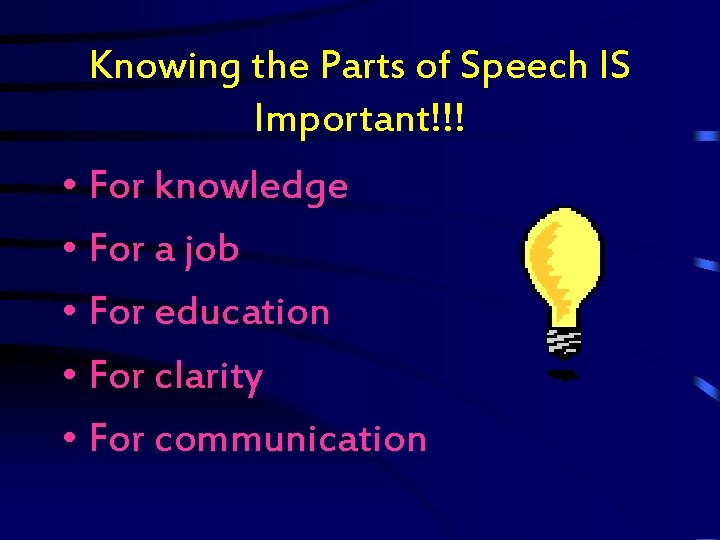 Knowing the Parts of Speech IS Important!!!

• For knowledge
• For a job
• For education
• For clarity
• For communication